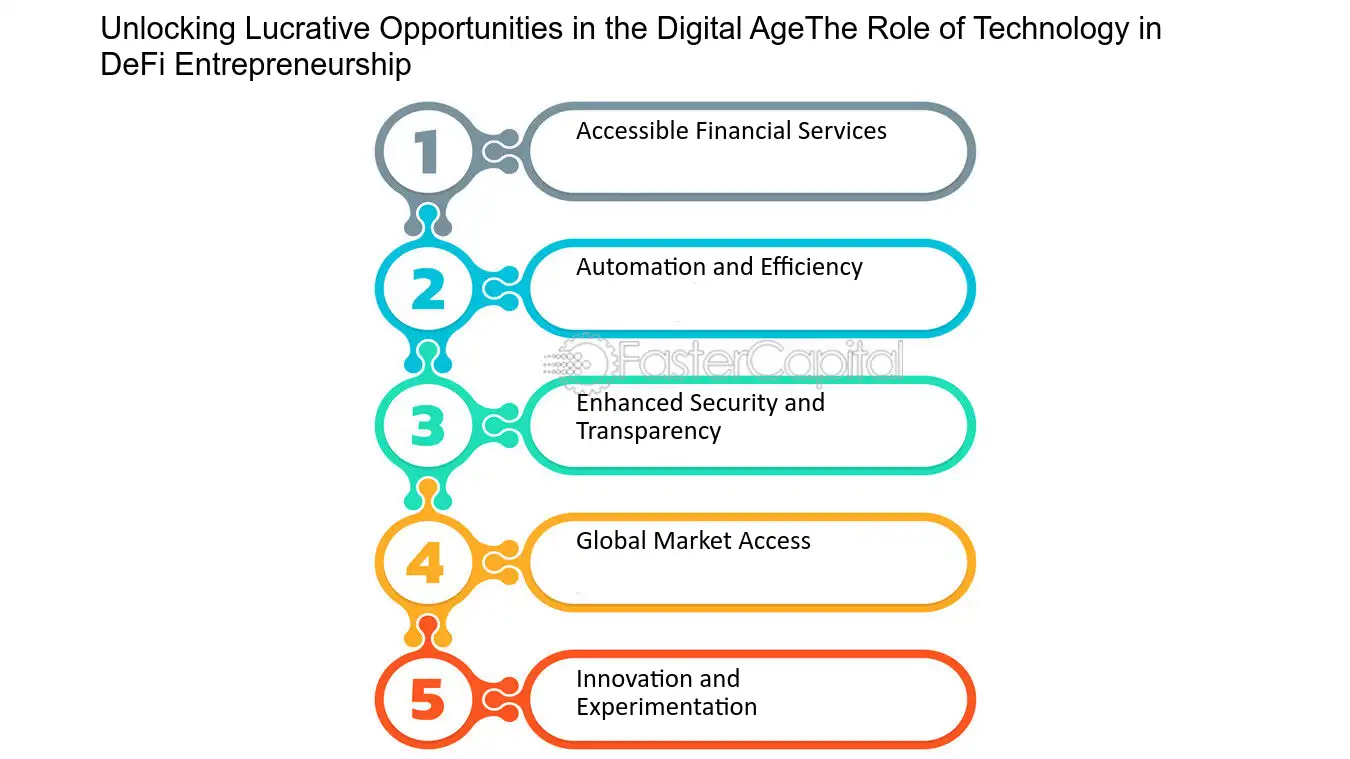 Unlocking Lucrative Opportunities in the Digital AgeThe Role of Technology in DeFi Entrepreneurship

1
Accessible Financial Services

2
Automation and Efficiency

FasterCapital

3
Enhanced Security and Transparency

4
Global Market Access

5
Innovation and Experimentation